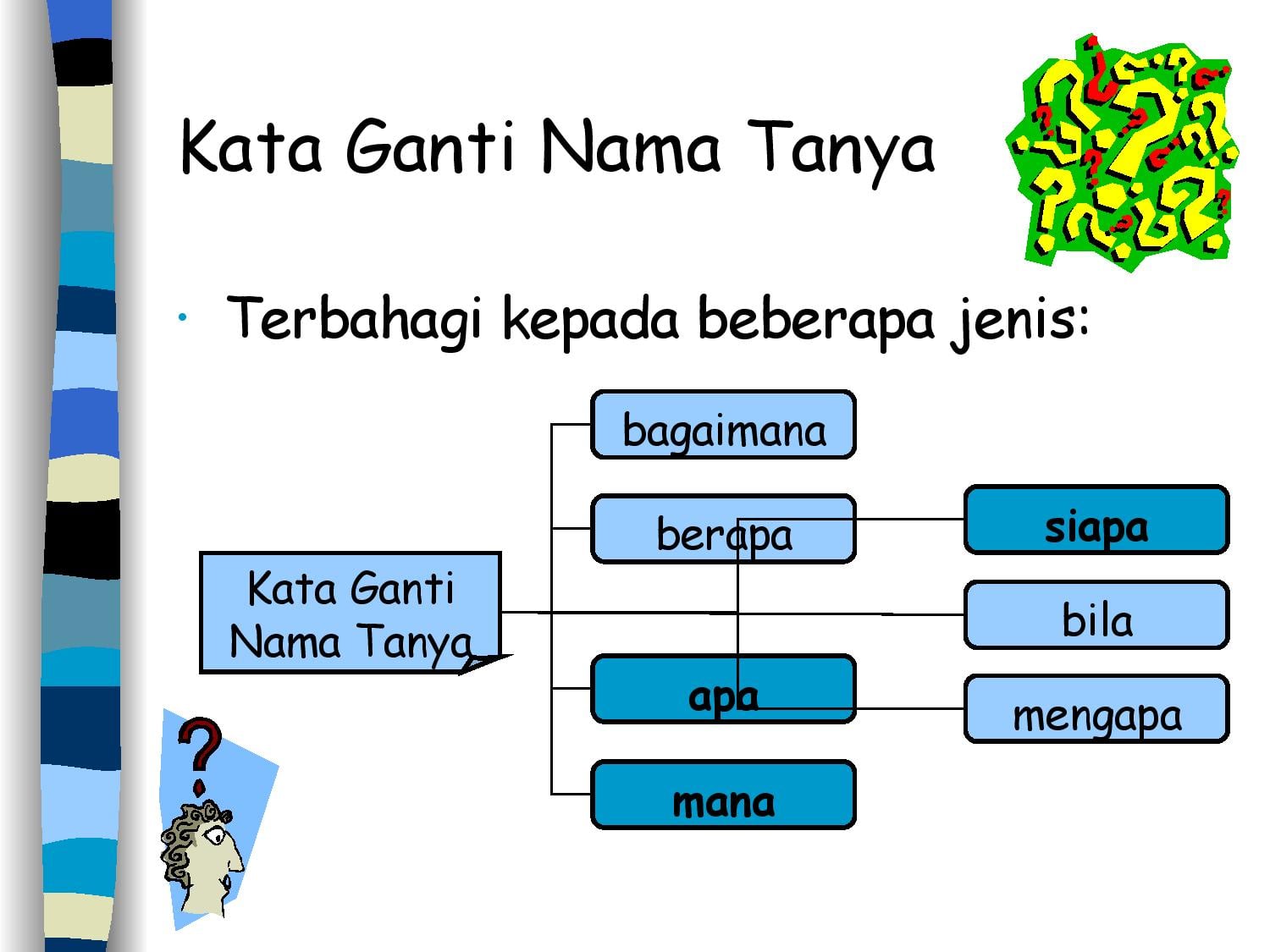 Kata Ganti Nama Tanya

• Terbahagi kepada beberapa jenis:

Kata Ganti Nama Tanya

bagaimana

berapa

apa

mana

siapa

bila

mengapa